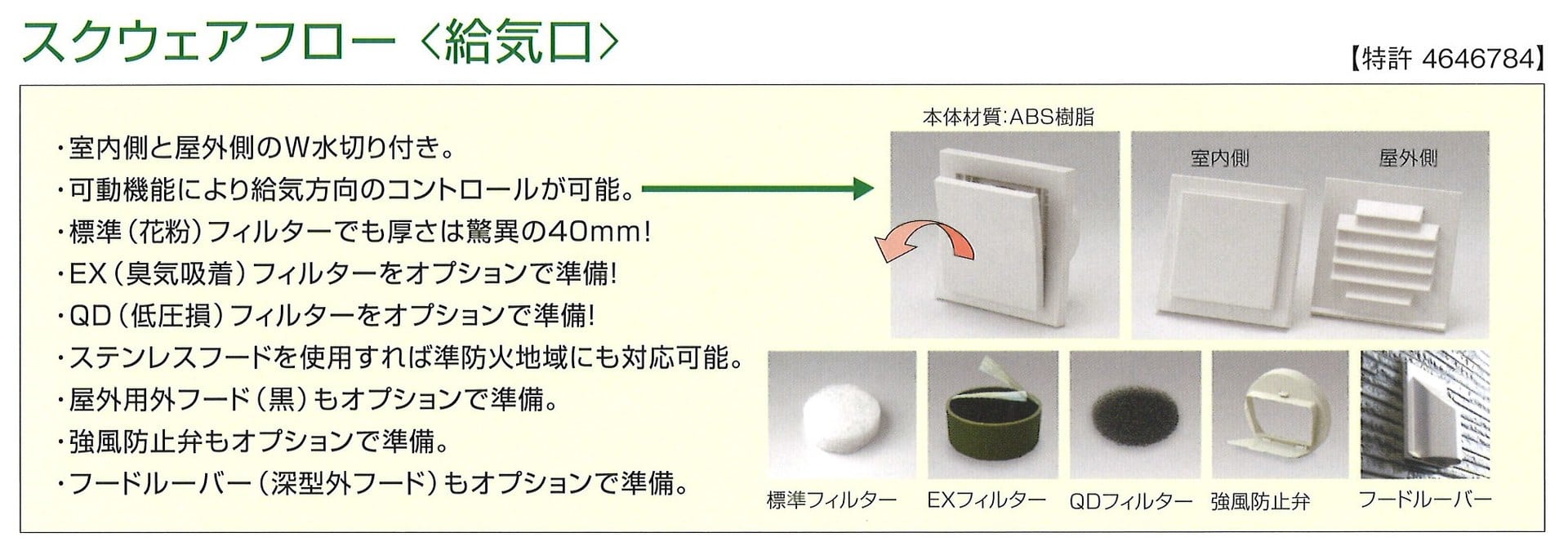 スクウェアフロー〈給気口〉

【特許 4646784】

・室内側と屋外側のW水切り付き。
・可動機能により給気方向のコントロールが可能。
・標準（花粉）フィルターでも厚さは驚異の40mm!
・EX（臭気吸着）フィルターをオプションで準備!
・QD（低圧損）フィルターをオプションで準備!
・ステンレスフードを使用すれば準防火地域にも対応可能。
・屋外用外フード（黒）もオプションで準備。
・強風防止弁もオプションで準備。
・フードルーバー（深型外フード）もオプションで準備。

本体材質:ABS樹脂

室内側

屋外側

標準フィルター

EXフィルター

QDフィルター

強風防止弁

フードルーバー